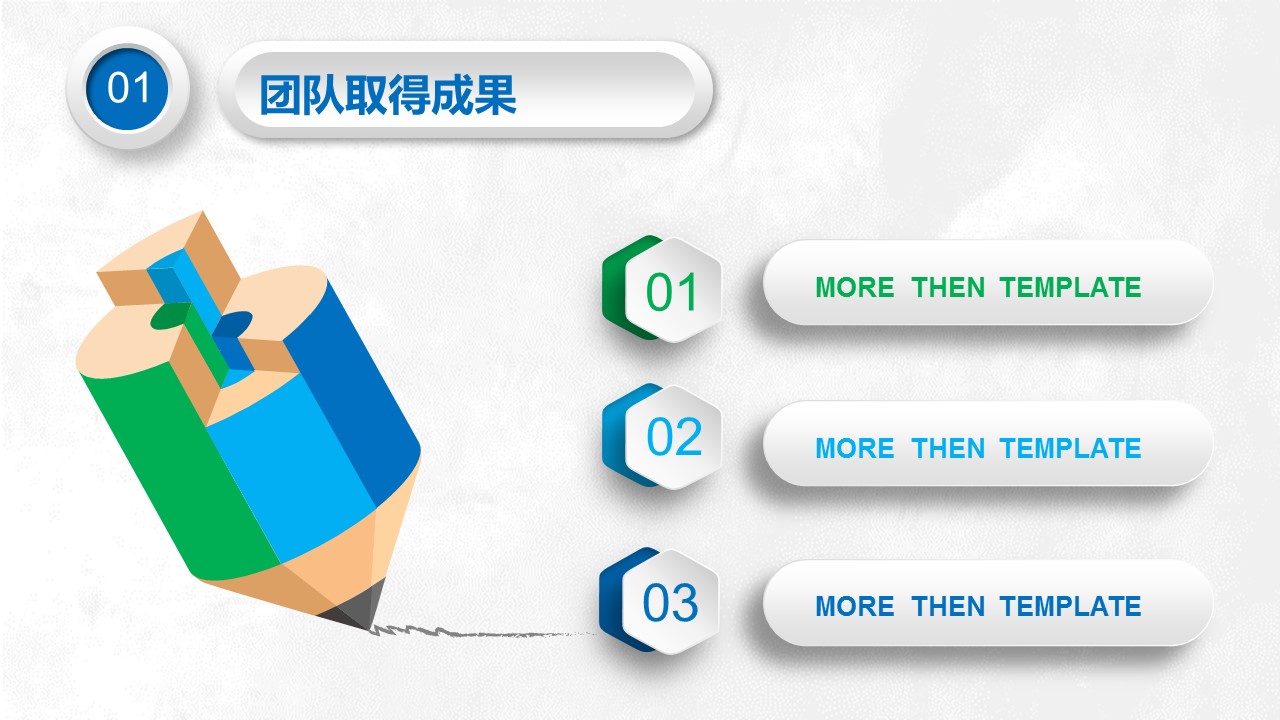 01

团队取得成果

01

MORE THEN TEMPLATE

02

MORE THEN TEMPLATE

03

MORE THEN TEMPLATE